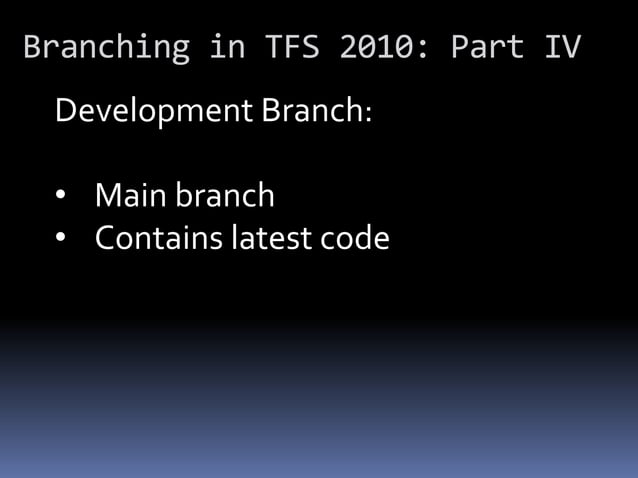 Branching in TFS 2010: Part IV

Development Branch:

• Main branch
• Contains latest code